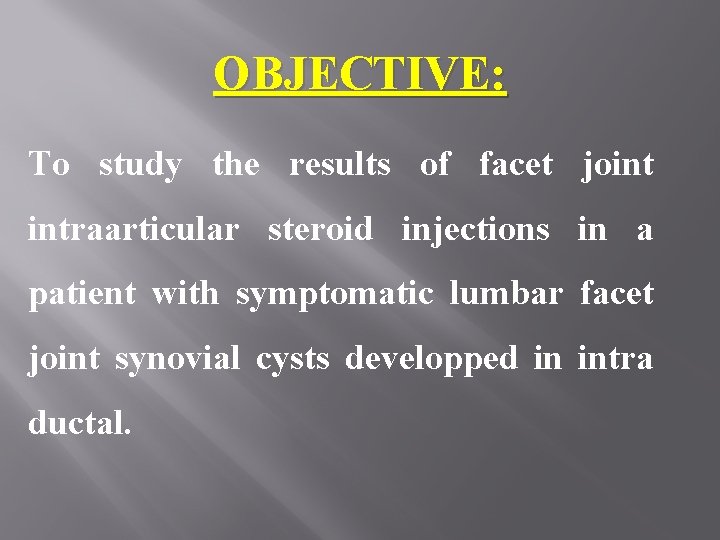 OBJECTIVE:

To study the results of facet joint intraarticular steroid injections in a patient with symptomatic lumbar facet joint synovial cysts developped in intra ductal.